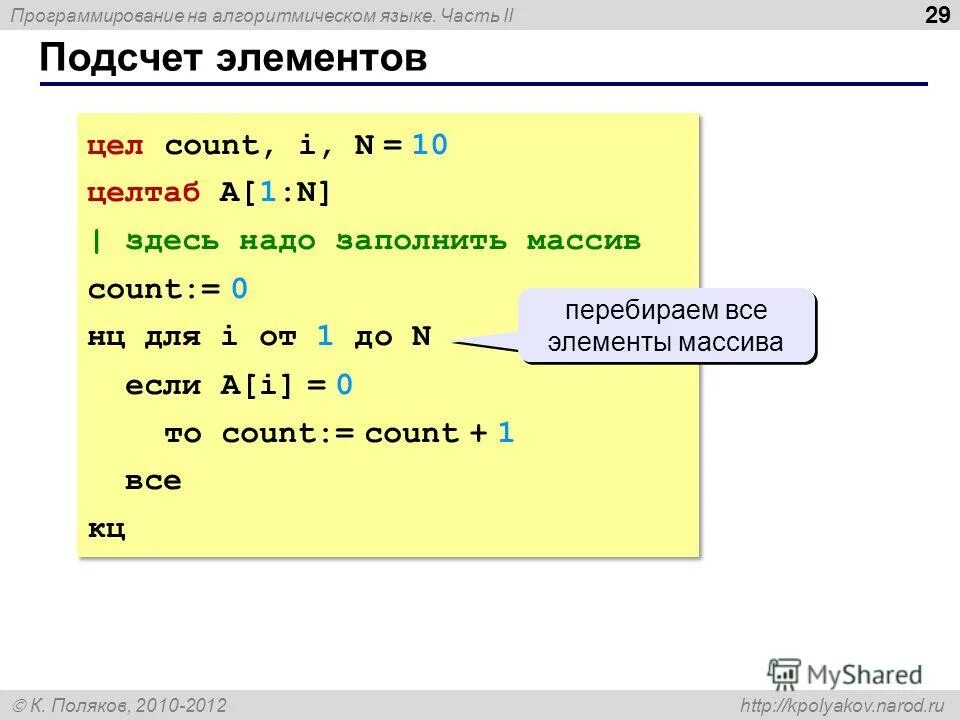 Программирование на алгоритмическом языке. Часть II

29

Подсчет элементов

цел count, i, N = 10
целтаб A[1:N]
| здесь надо заполнить массив
count:= 0
нц для i от 1 до N
  если A[i] = 0
    то count:= count + 1
  все
кц

перебираем все элементы массива

MyShared

© К. Поляков, 2010-2012

http://kpolyakov.narod.ru